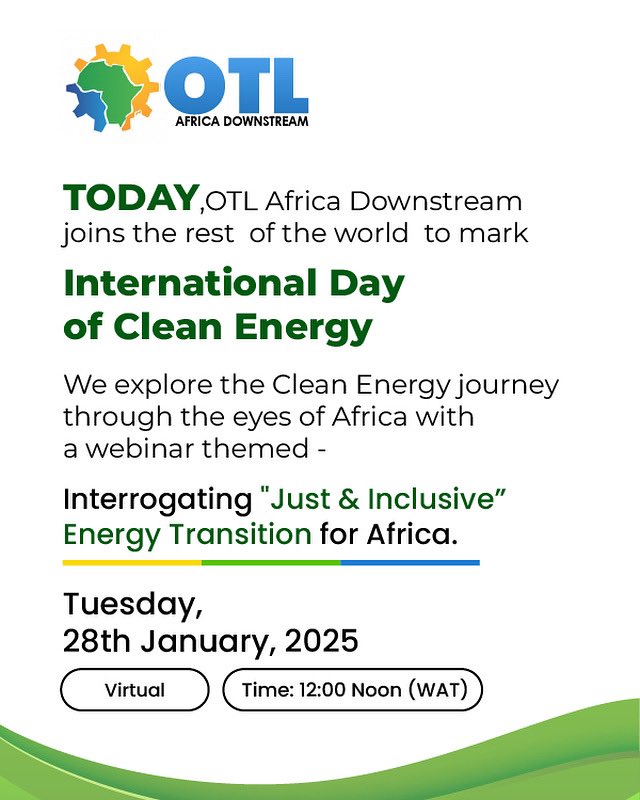 OTL
AFRICA DOWNSTREAM

TODAY,OTL Africa Downstream joins the rest of the world to mark

International Day of Clean Energy

We explore the Clean Energy journey through the eyes of Africa with a webinar themed -

Interrogating "Just & Inclusive" Energy Transition for Africa.

Tuesday,
28th January, 2025

Virtual

Time: 12:00 Noon (WAT)